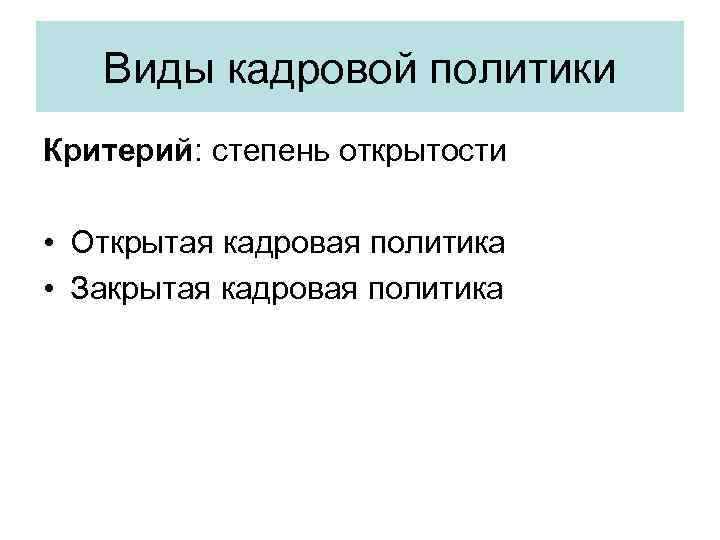 Виды кадровой политики

Критерий: степень открытости

• Открытая кадровая политика
• Закрытая кадровая политика